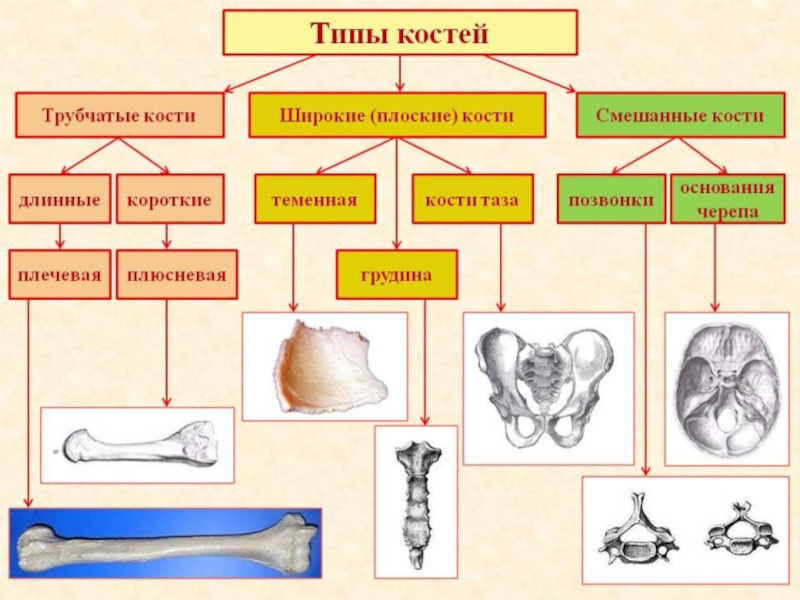 Типы костей

Трубчатые кости

Широкие (плоские) кости

Смешанные кости

длинные

короткие

теменная

кости таза

позвонки

основания черепа

плечевая

плюсневая

грудина